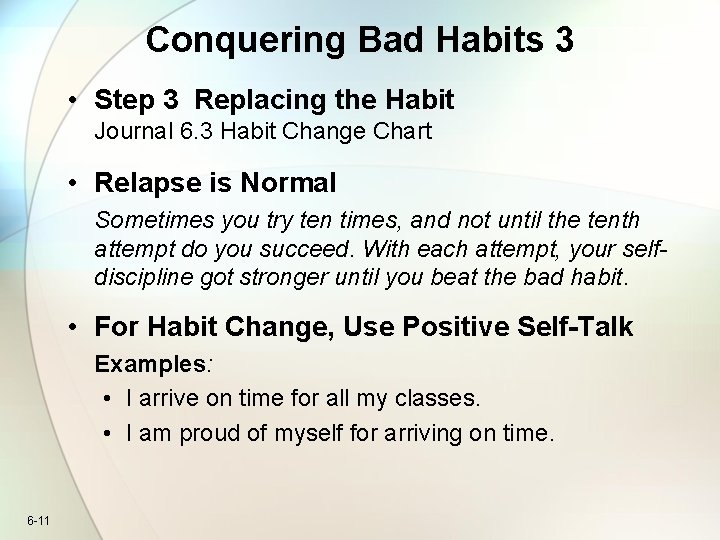 Conquering Bad Habits 3

• Step 3 Replacing the Habit
Journal 6.3 Habit Change Chart

• Relapse is Normal
Sometimes you try ten times, and not until the tenth attempt do you succeed. With each attempt, your self-discipline got stronger until you beat the bad habit.

• For Habit Change, Use Positive Self-Talk
Examples:
• I arrive on time for all my classes.
• I am proud of myself for arriving on time.

6-11